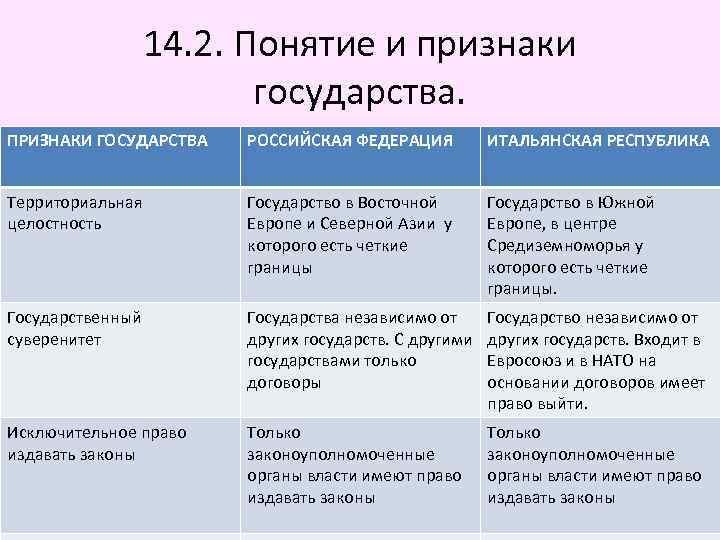 14.2. Понятие и признаки государства.

| ПРИЗНАКИ ГОСУДАРСТВА | РОССИЙСКАЯ ФЕДЕРАЦИЯ | ИТАЛЬЯНСКАЯ РЕСПУБЛИКА |
|---|---|---|
| Территориальная целостность | Государство в Восточной Европе и Северной Азии у которого есть четкие границы | Государство в Южной Европе, в центре Средиземноморья у которого есть четкие границы. |
| Государственный суверенитет | Государства независимо от других государств. С другими государствами только договоры | Государство независимо от других государств. Входит в Евросоюз и в НАТО на основании договоров имеет право выйти. |
| Исключительное право издавать законы | Только законоуполномоченные органы власти имеют право издавать законы | Только законоуполномоченные органы власти имеют право издавать законы |